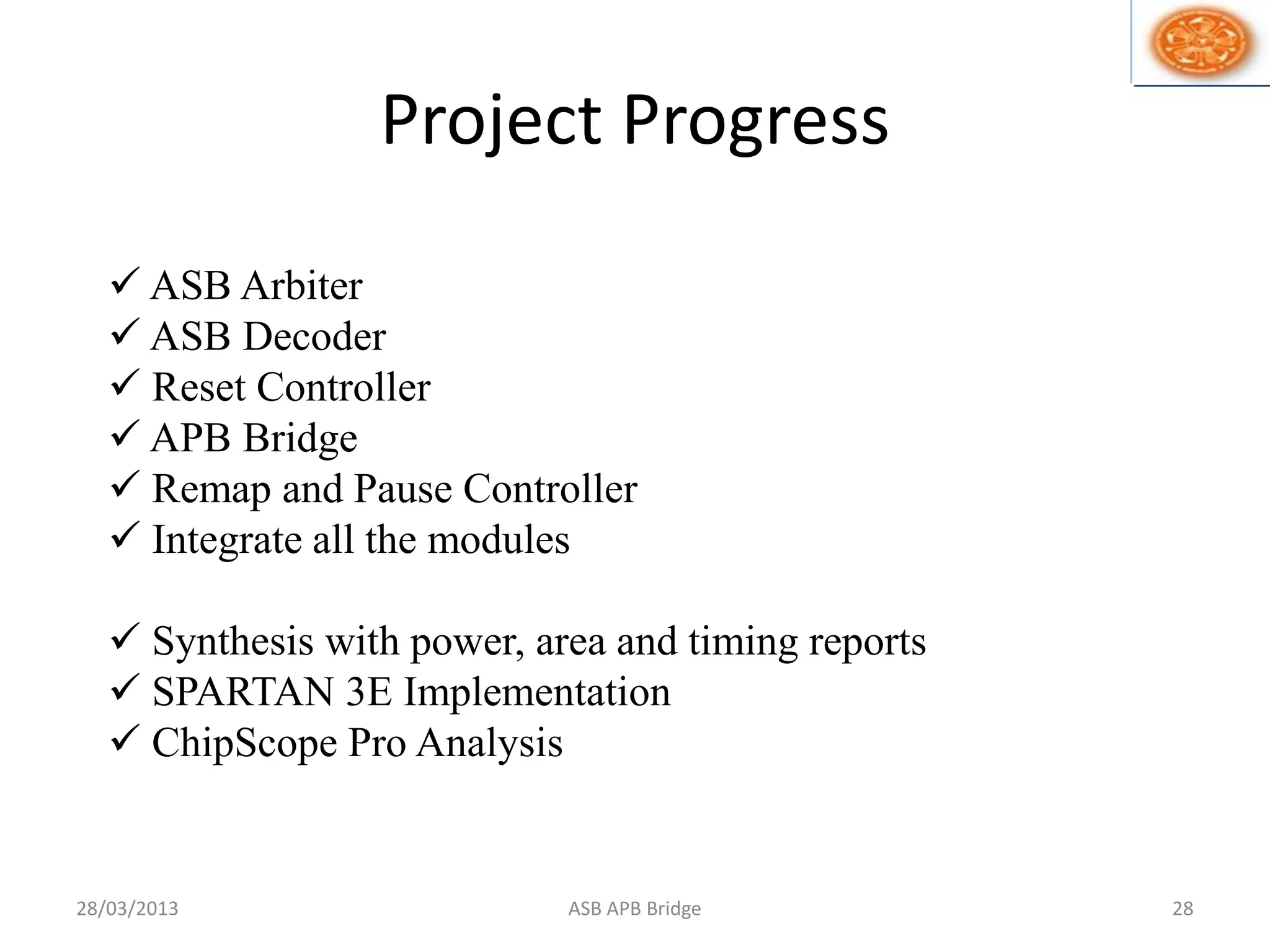 Project Progress

✓ ASB Arbiter
✓ ASB Decoder
✓ Reset Controller
✓ APB Bridge
✓ Remap and Pause Controller
✓ Integrate all the modules

✓ Synthesis with power, area and timing reports
✓ SPARTAN 3E Implementation
✓ ChipScope Pro Analysis

28/03/2013

ASB APB Bridge

28